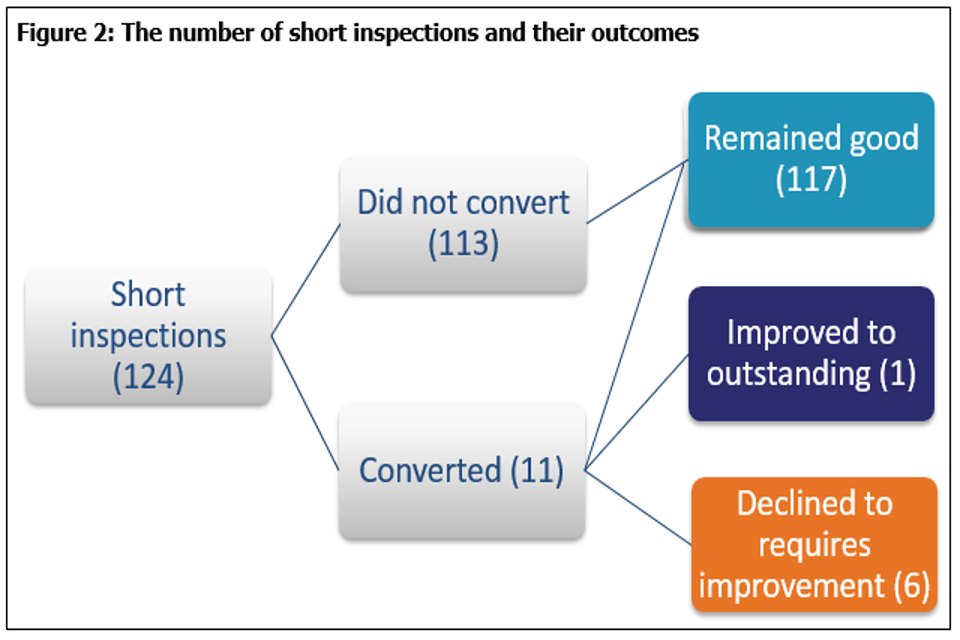 Figure 2: The number of short inspections and their outcomes

Short inspections (124)

Did not convert (113)

Converted (11)

Remained good (117)

Improved to outstanding (1)

Declined to requires improvement (6)